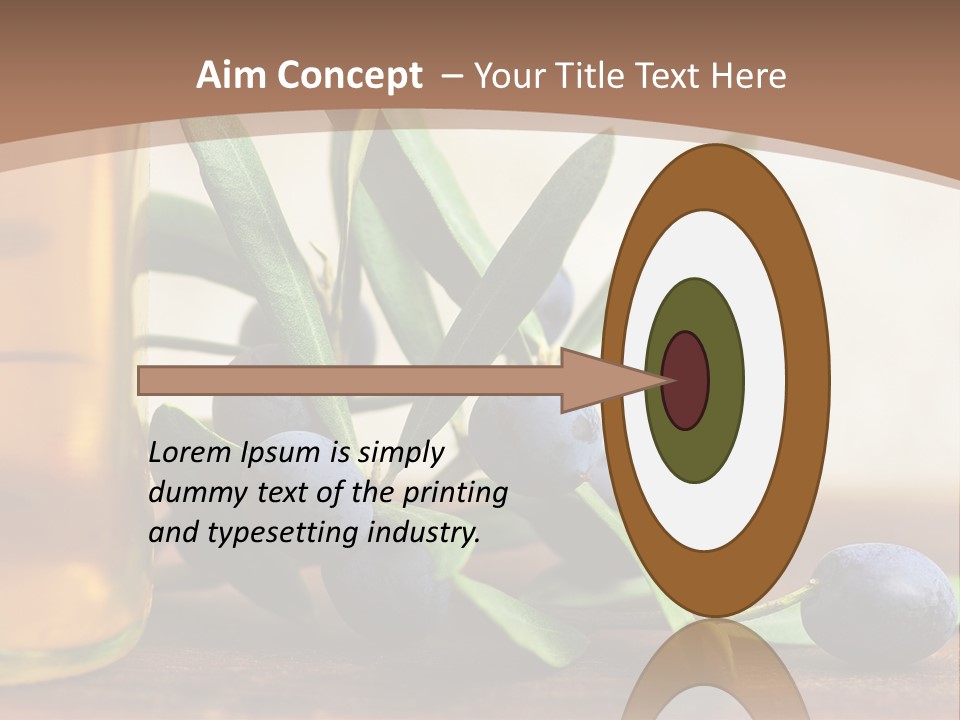 Aim Concept – Your Title Text Here

Lorem Ipsum is simply dummy text of the printing and typesetting industry.